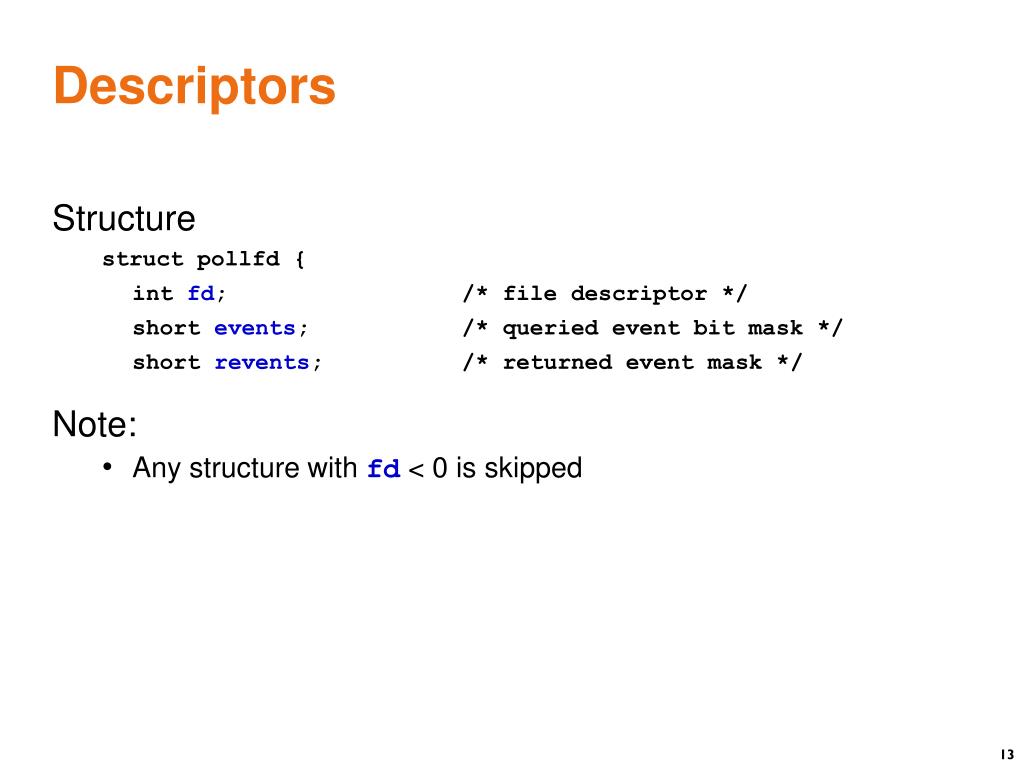 Descriptors

Structure

struct pollfd {
int fd; /* file descriptor */
short events; /* queried event bit mask */
short revents; /* returned event mask */

Note:

• Any structure with fd < 0 is skipped

13